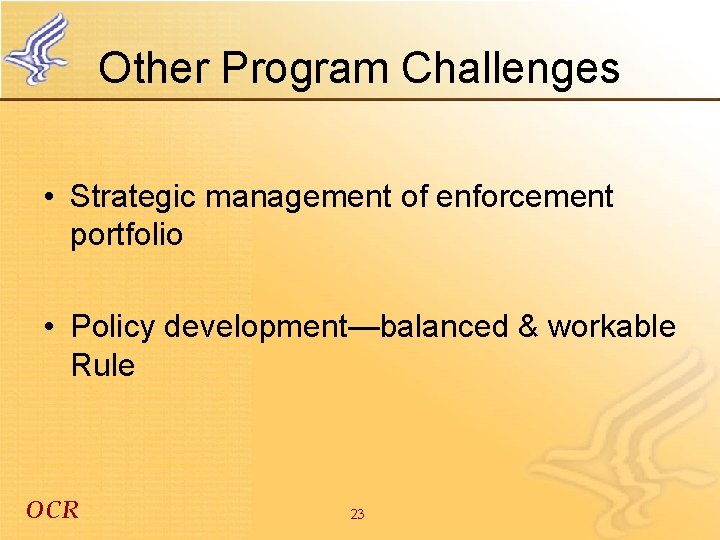 Other Program Challenges

• Strategic management of enforcement portfolio

• Policy development—balanced & workable Rule

OCR

23